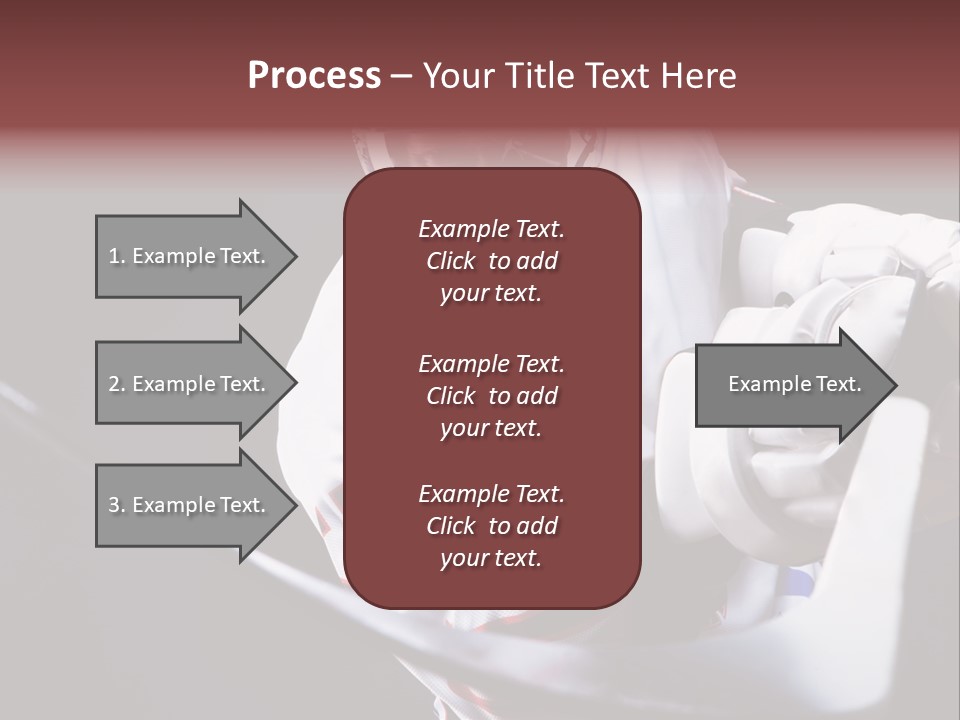 Process – Your Title Text Here

1. Example Text.

2. Example Text.

3. Example Text.

Example Text. Click to add your text.

Example Text. Click to add your text.

Example Text. Click to add your text.

Example Text.